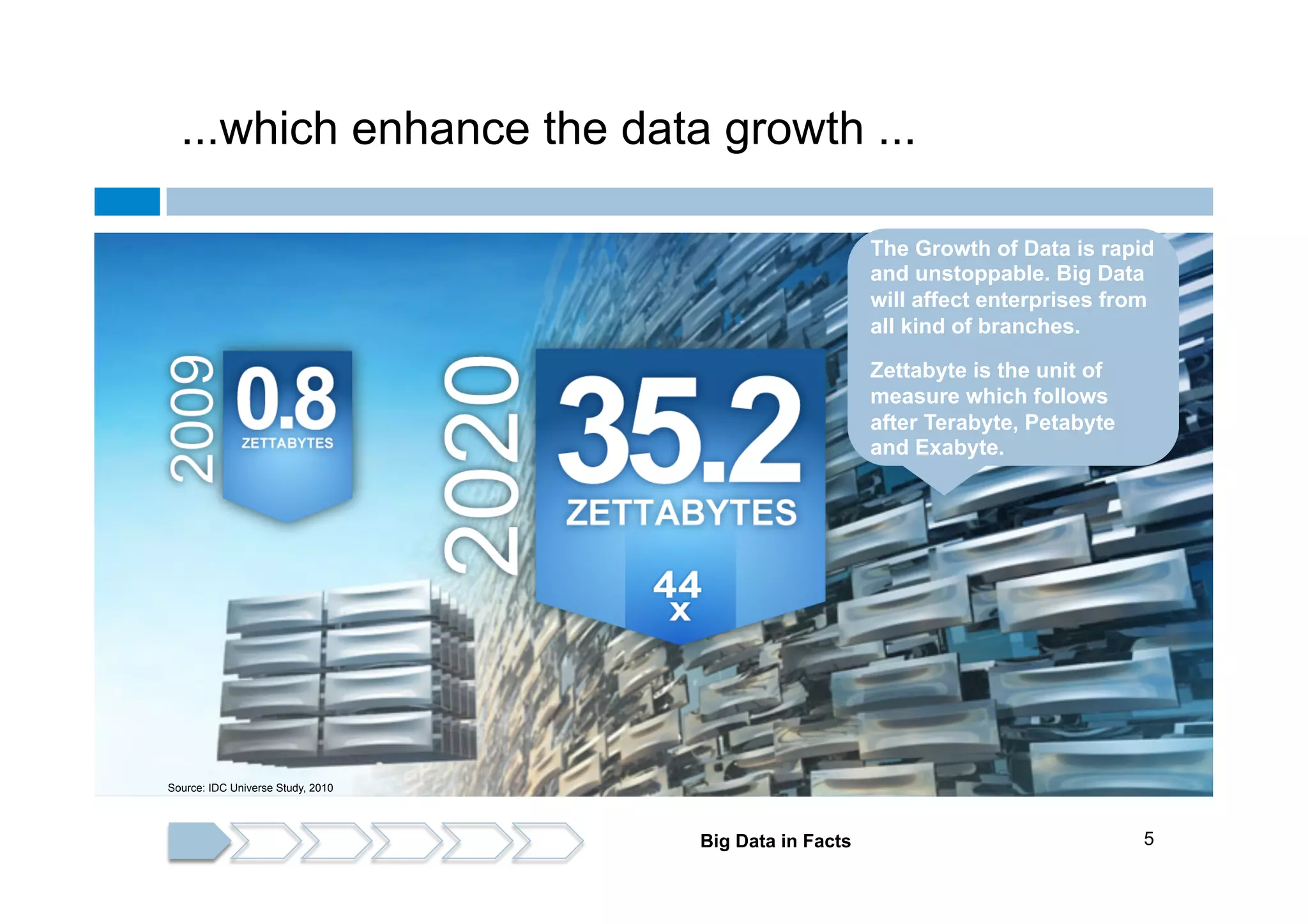 ...which enhance the data growth ...

2009

0.8

ZETTABYTES

2020

35.2

ZETTABYTES

44
x

The Growth of Data is rapid and unstoppable. Big Data will affect enterprises from all kind of branches.

Zettabyte is the unit of measure which follows after Terabyte, Petabyte and Exabyte.

Source: IDC Universe Study, 2010

Big Data in Facts

5